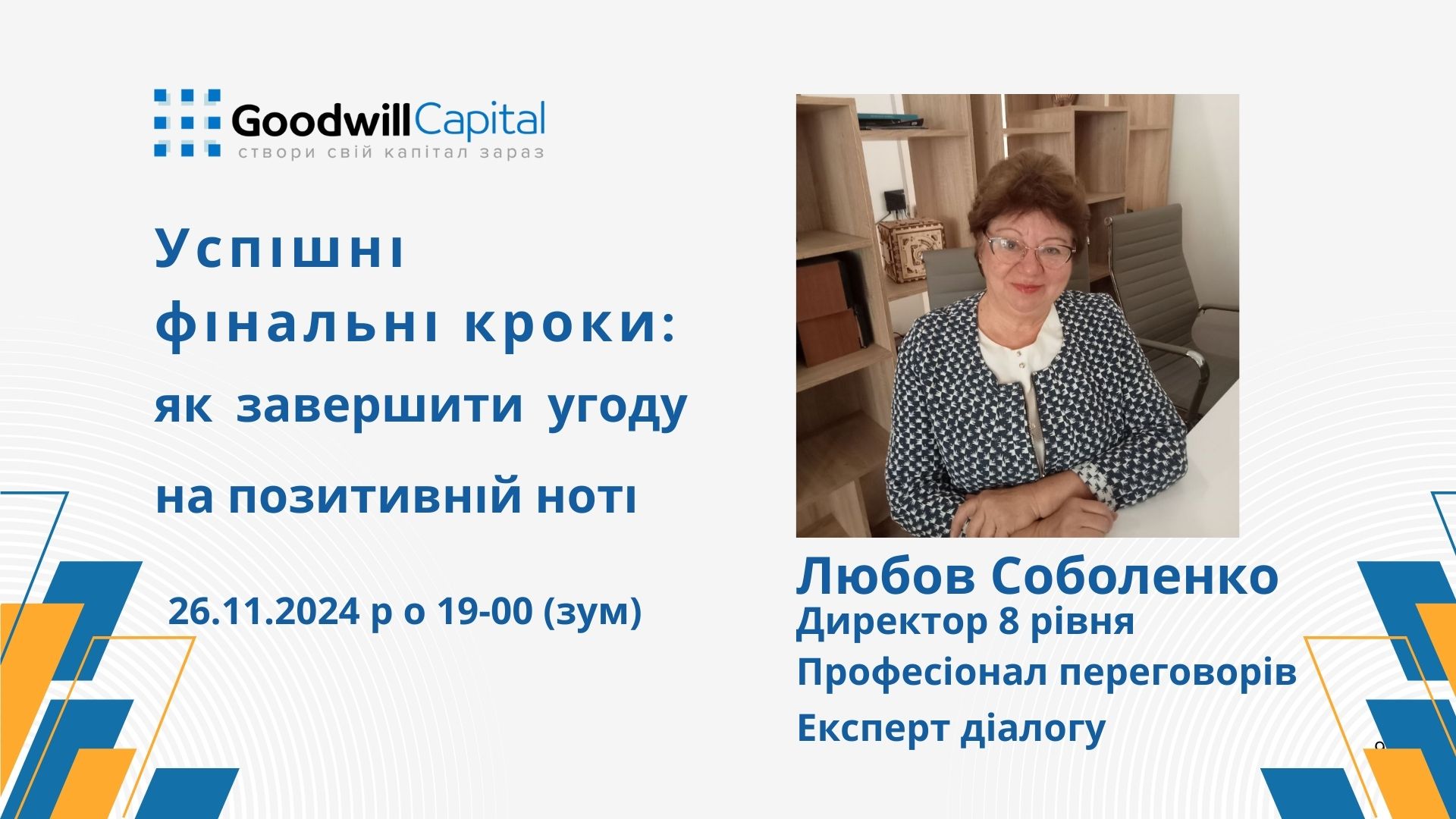 GoodwillCapital
створи свій капітал зараз

Успішні фінальні кроки: як завершити угоду на позитивній ноті

26.11.2024 р о 19-00 (зум)

Любов Соболенко
Директор 8 рівня
Професіонал переговорів
Експерт діалогу